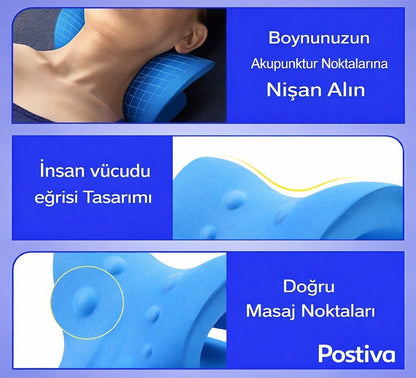 Boynunuzun
Akupunktur Noktalarına
Nişan Alın

İnsan vücudu
eğrisi Tasarımı

Doğru
Masaj Noktaları

Postiva